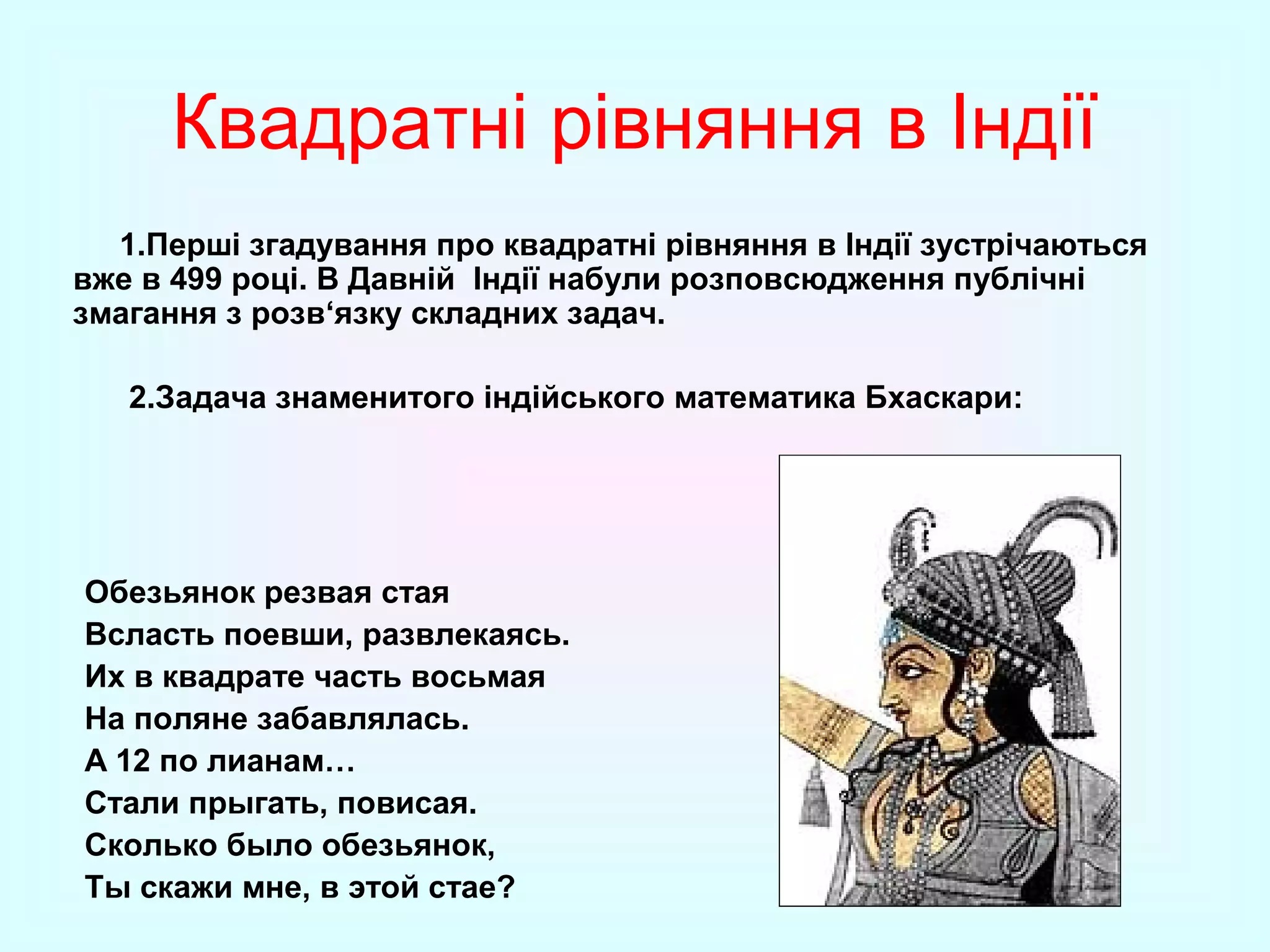 Квадратні рівняння в Індії

1.Перші згадування про квадратні рівняння в Індії зустрічаються вже в 499 році. В Давній Індії набули розповсюдження публічні змагання з розв‘язку складних задач.

2.Задача знаменитого індійського математика Бхаскари:

Обезьянок резвая стая
Всласть поевши, развлекаясь.
Их в квадрате часть восьмая
На поляне забавлялась.
А 12 по лианам…
Стали прыгать, повисая.
Сколько было обезьянок,
Ты скажи мне, в этой стае?